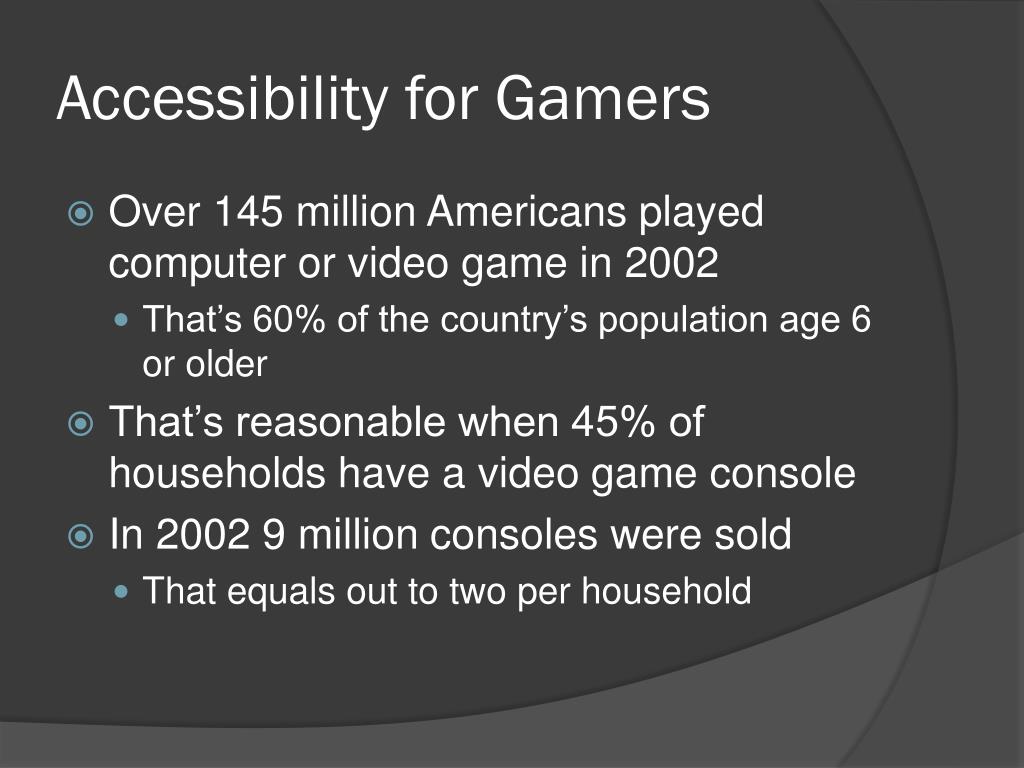 Accessibility for Gamers

Over 145 million Americans played computer or video game in 2002

That’s 60% of the country’s population age 6 or older

That’s reasonable when 45% of households have a video game console

In 2002 9 million consoles were sold

That equals out to two per household